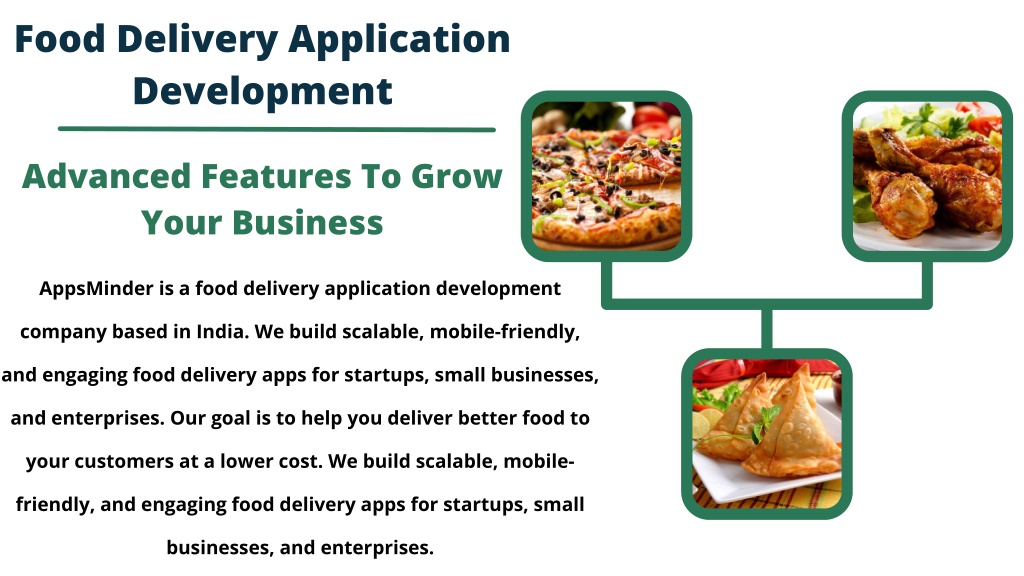 Food Delivery Application Development

Advanced Features To Grow Your Business

AppsMinder is a food delivery application development company based in India. We build scalable, mobile-friendly, and engaging food delivery apps for startups, small businesses, and enterprises. Our goal is to help you deliver better food to your customers at a lower cost. We build scalable, mobile-friendly, and engaging food delivery apps for startups, small businesses, and enterprises.